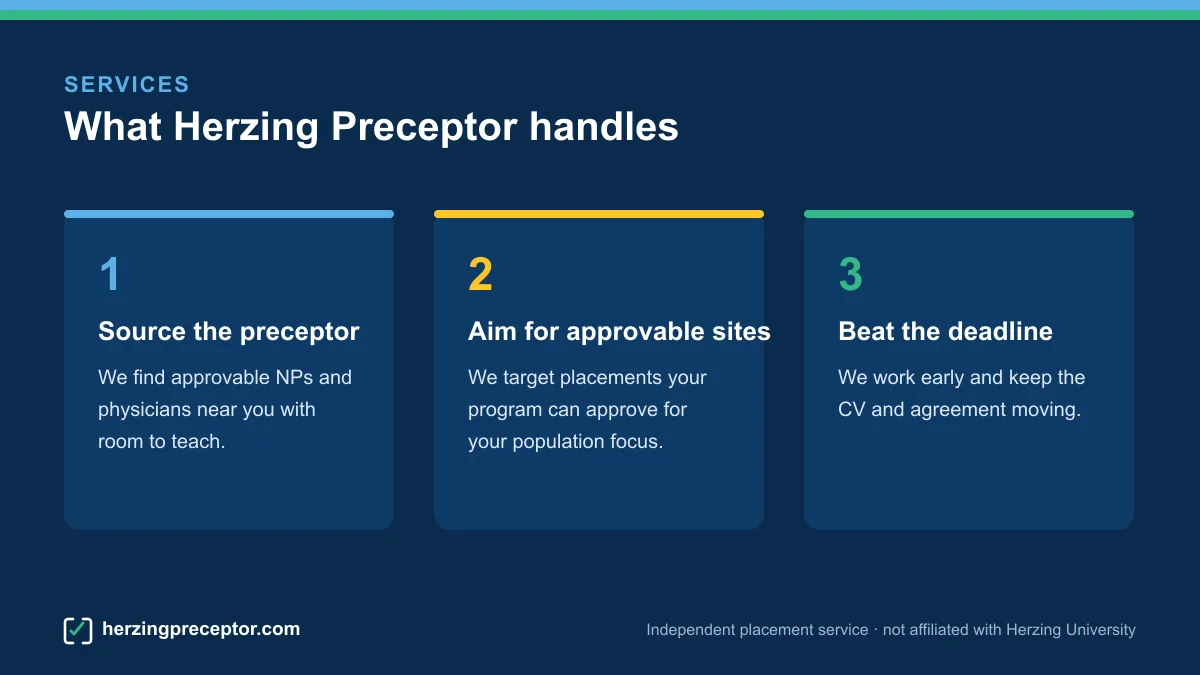 SERVICES
What Herzing Preceptor handles

1
Source the preceptor
We find approvable NPs and physicians near you with room to teach.

2
Aim for approvable sites
We target placements your program can approve for your population focus.

3
Beat the deadline
We work early and keep the CV and agreement moving.

herzingpreceptor.com

Independent placement service · not affiliated with Herzing University